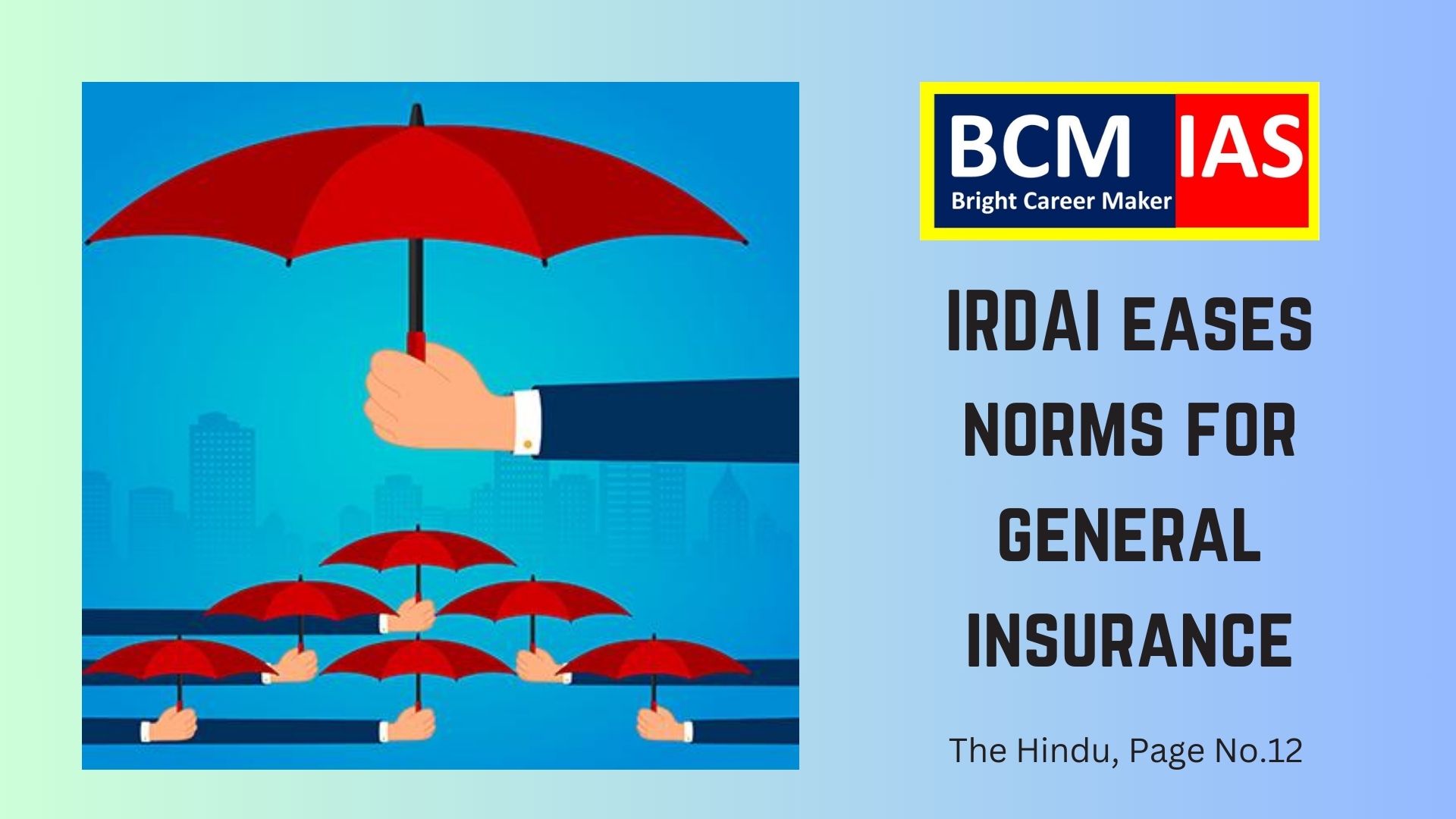 BCM IAS
Bright Career Maker

IRDAI EASES NORMS FOR GENERAL INSURANCE

The Hindu, Page No.12